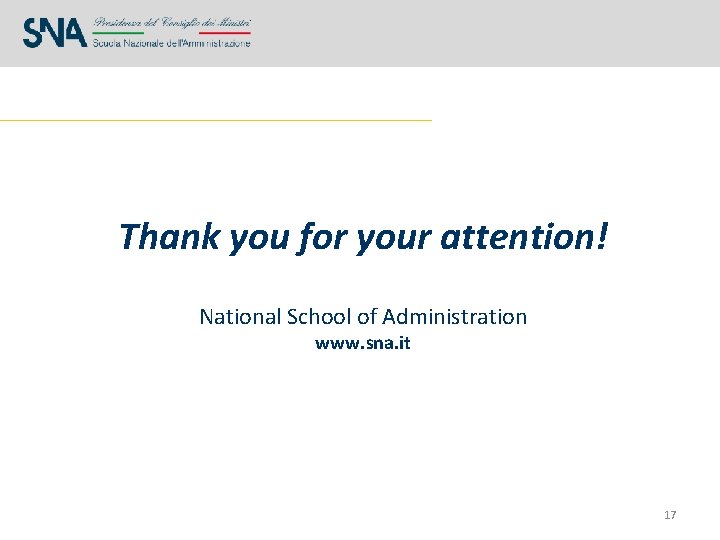 SNA Presidenza del Consiglio dei Ministri
Scuola Nazionale dell'Amministrazione

Thank you for your attention!

National School of Administration
www.sna.it

17